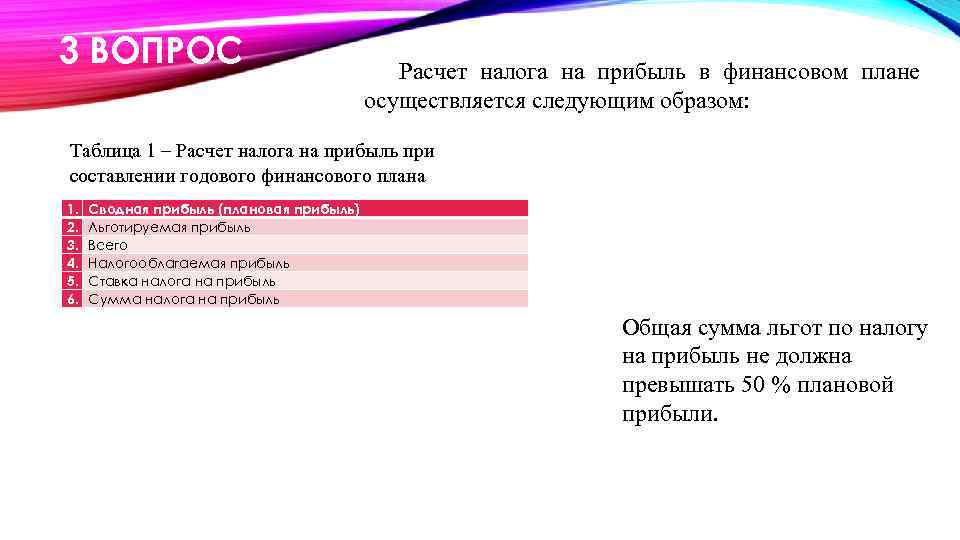 3 ВОПРОС

Расчет налога на прибыль в финансовом плане осуществляется следующим образом:

Таблица 1 – Расчет налога на прибыль при составлении годового финансового плана

| 1. | Сводная прибыль (плановая прибыль) |
|---|---|
| 2. | Льготируемая прибыль |
| 3. | Всего |
| 4. | Налогооблагаемая прибыль |
| 5. | Ставка налога на прибыль |
| 6. | Сумма налога на прибыль |

Общая сумма льгот по налогу на прибыль не должна превышать 50 % плановой прибыли.